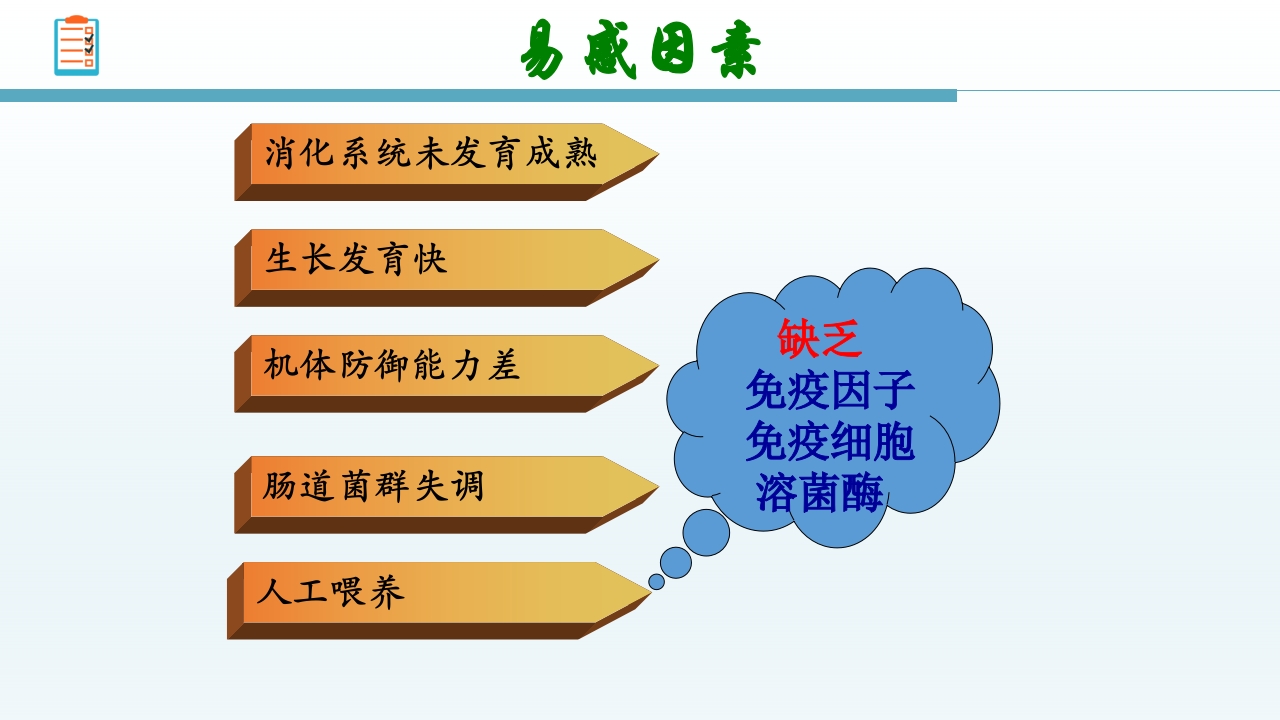 易感因素

消化系统未发育成熟

生长发育快

机体防御能力差

肠道菌群失调

人工喂养

缺乏
免疫因子
免疫细胞
溶菌酶